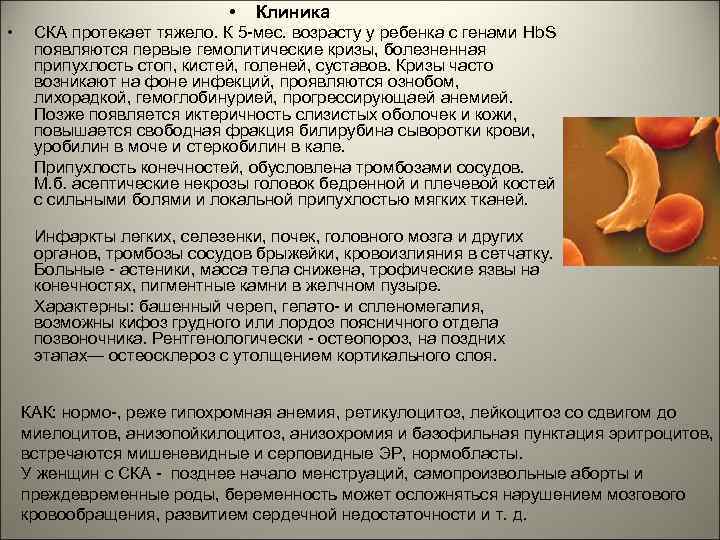 • Клиника

• СКА протекает тяжело. К 5-мес. возрасту у ребенка с генами HbS появляются первые гемолитические кризы, болезненная припухлость стоп, кистей, голеней, суставов. Кризы часто возникают на фоне инфекций, проявляются ознобом, лихорадкой, гемоглобинурией, прогрессирующаей анемией. Позже появляется иктеричность слизистых оболочек и кожи, повышается свободная фракция билирубина сыворотки крови, уробилин в моче и стеркобилин в кале.

Припухлость конечностей, обусловлена тромбозами сосудов. М.б. асептические некрозы головок бедренной и плечевой костей с сильными болями и локальной припухлостью мягких тканей.

Инфаркты легких, селезенки, почек, головного мозга и других органов, тромбозы сосудов брыжейки, кровоизлияния в сетчатку. Больные - астеники, масса тела снижена, трофические язвы на конечностях, пигментные камни в желчном пузыре.

Характерны: башенный череп, гепато- и спленомегалия, возможны кифоз грудного или лордоз поясничного отдела позвоночника. Рентгенологически - остеопороз, на поздних этапах— остеосклероз с утолщением кортикального слоя.

КАК: нормо-, реже гипохромная анемия, ретикулоцитоз, лейкоцитоз со сдвигом до миелоцитов, анизопойкилоцитоз, анизохромия и базофильная пунктация эритроцитов, встречаются мишеневидные и серповидные ЭР, нормобласты.
У женщин с СКА - позднее начало менструаций, самопроизвольные аборты и преждевременные роды, беременность может осложняться нарушением мозгового кровообращения, развитием сердечной недостаточности и т. д.